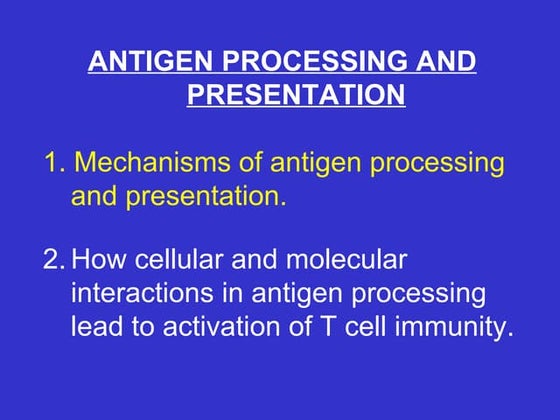 ANTIGEN PROCESSING AND PRESENTATION

1. Mechanisms of antigen processing and presentation.

2. How cellular and molecular interactions in antigen processing lead to activation of T cell immunity.